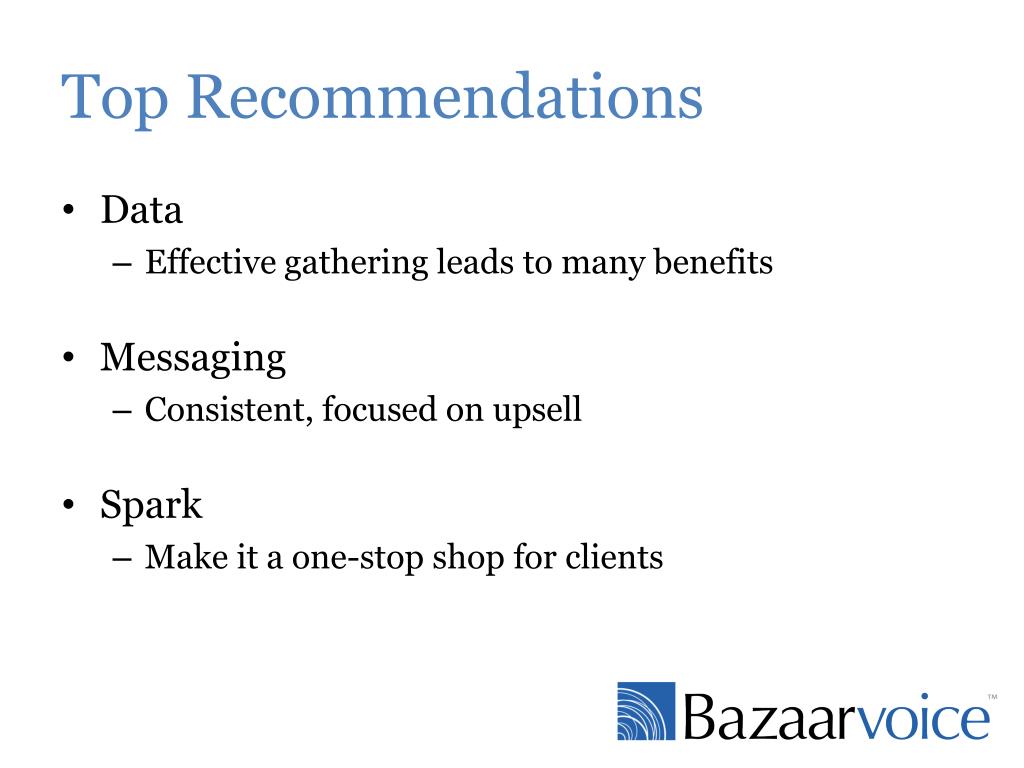 Top Recommendations

• Data
– Effective gathering leads to many benefits

• Messaging
– Consistent, focused on upsell

• Spark
– Make it a one-stop shop for clients

Bazaarvoice™